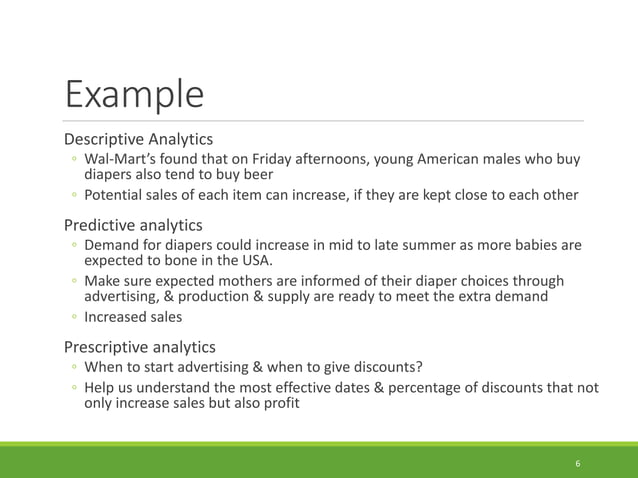 Example

Descriptive Analytics

◦ Wal-Mart's found that on Friday afternoons, young American males who buy diapers also tend to buy beer

◦ Potential sales of each item can increase, if they are kept close to each other

Predictive analytics

◦ Demand for diapers could increase in mid to late summer as more babies are expected to bone in the USA.

◦ Make sure expected mothers are informed of their diaper choices through advertising, & production & supply are ready to meet the extra demand

◦ Increased sales

Prescriptive analytics

◦ When to start advertising & when to give discounts?

◦ Help us understand the most effective dates & percentage of discounts that not only increase sales but also profit

6